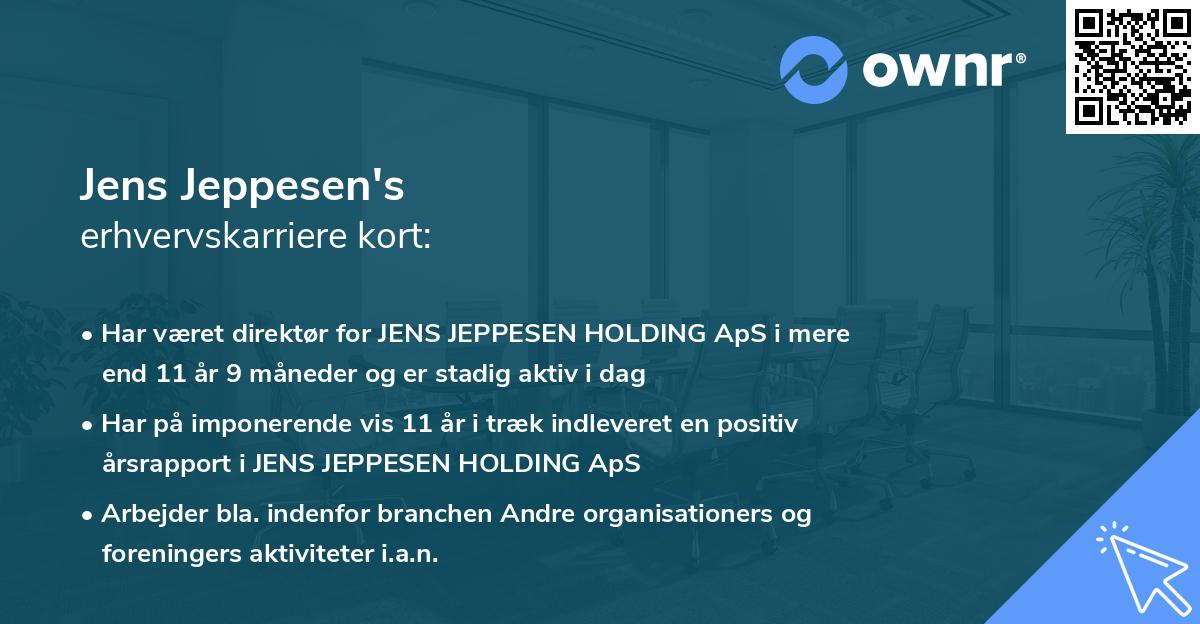 ownr®

Jens Jeppesen's
erhvervskarriere kort:

• Har været direktør for JENS JEPPESEN HOLDING ApS i mere end 11 år 9 måneder og er stadig aktiv i dag

• Har på imponerende vis 11 år i træk indleveret en positiv årsrapport i JENS JEPPESEN HOLDING ApS

• Arbejder bla. indenfor branchen Andre organisationers og foreningers aktiviteter i.a.n.